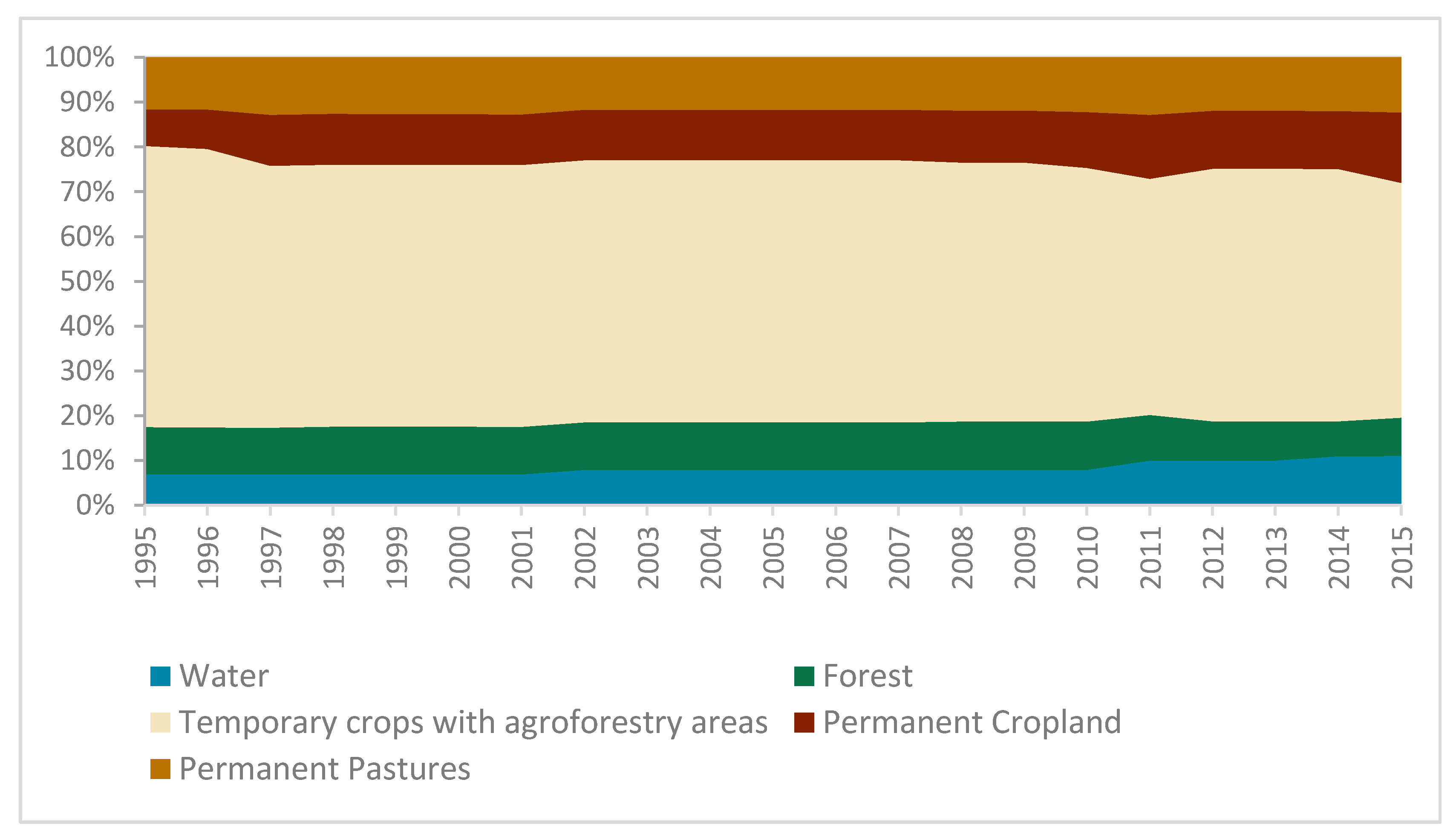 100%
90%
80%
70%
60%
50%
40%
30%
20%
10%
0%

1995
1996
1997
1998
1999
2000
2001
2002
2003
2004
2005
2006
2007
2008
2009
2010
2011
2012
2013
2014
2015

Water
Forest
Temporary crops with agroforestry areas
Permanent Cropland
Permanent Pastures